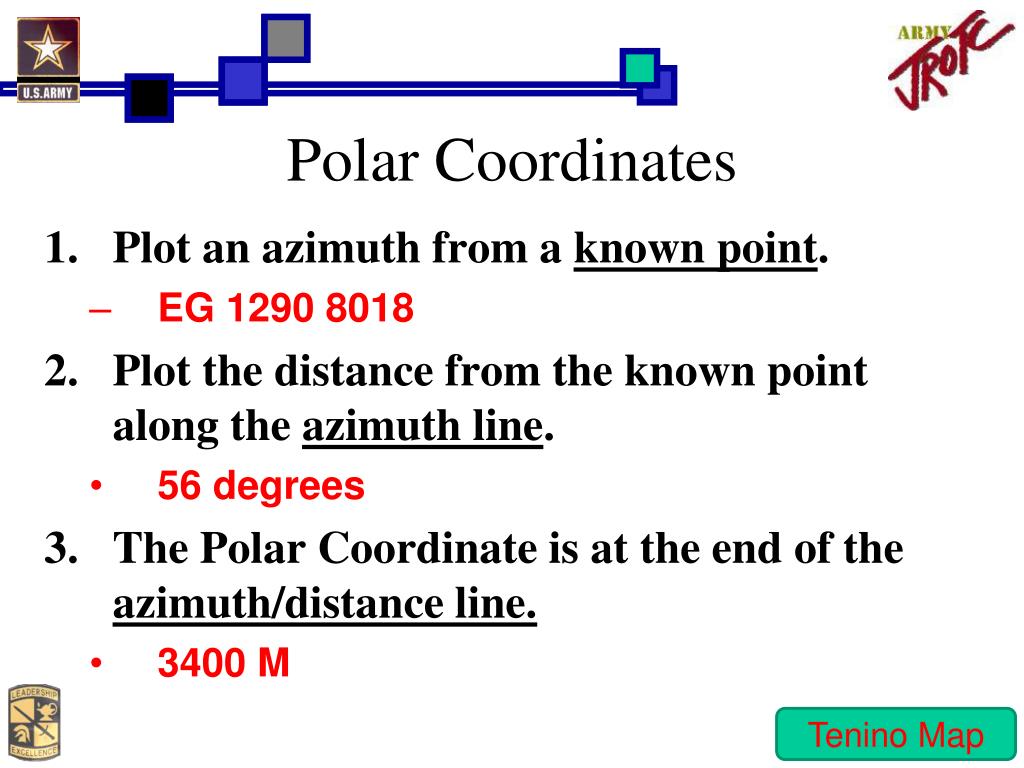 U.S.ARMY

ARMY JROTC

Polar Coordinates

1. Plot an azimuth from a known point.

– EG 1290 8018

2. Plot the distance from the known point along the azimuth line.

• 56 degrees

3. The Polar Coordinate is at the end of the azimuth/distance line.

• 3400 M

LEADERSHIP EXCELLENCE

Tenino Map